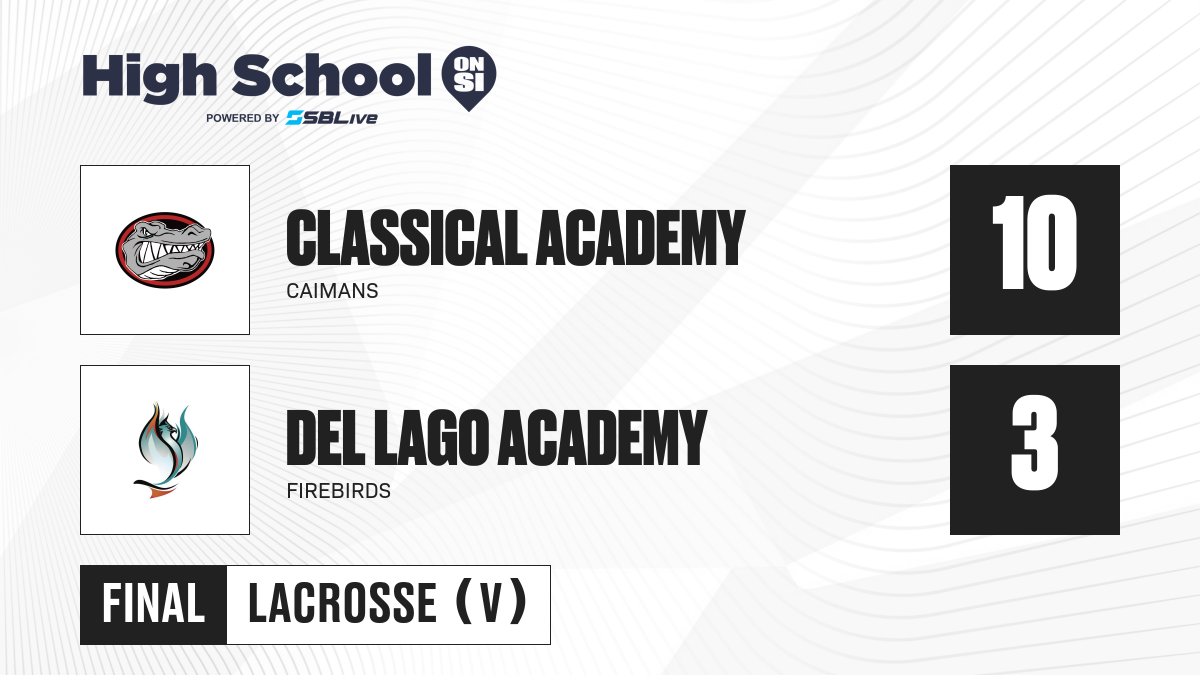 High School ON SI
POWERED BY SBLive

CLASSICAL ACADEMY
CAIMANS
10

DEL LAGO ACADEMY
FIREBIRDS
3

FINAL
LACROSSE (V)